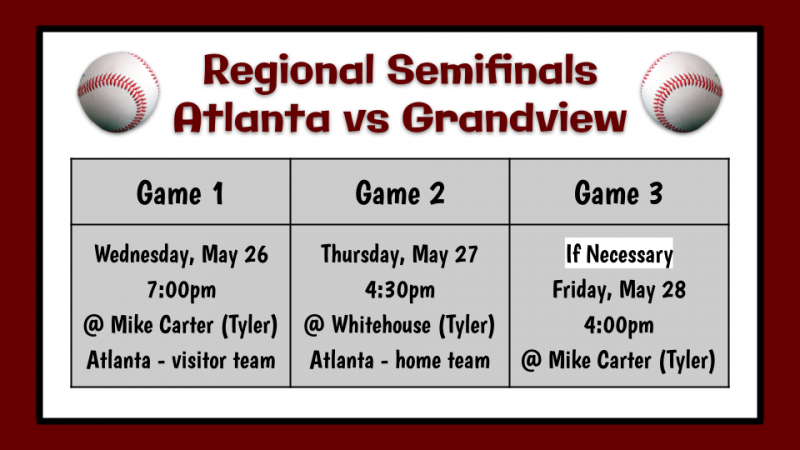 Regional Semifinals
Atlanta vs Grandview

| Game 1 | Game 2 | Game 3 |
|---|---|---|
| Wednesday, May 26 7:00pm @ Mike Carter (Tyler) Atlanta - visitor team | Thursday, May 27 4:30pm @ Whitehouse (Tyler) Atlanta - home team | If Necessary Friday, May 28 4:00pm @ Mike Carter (Tyler) |